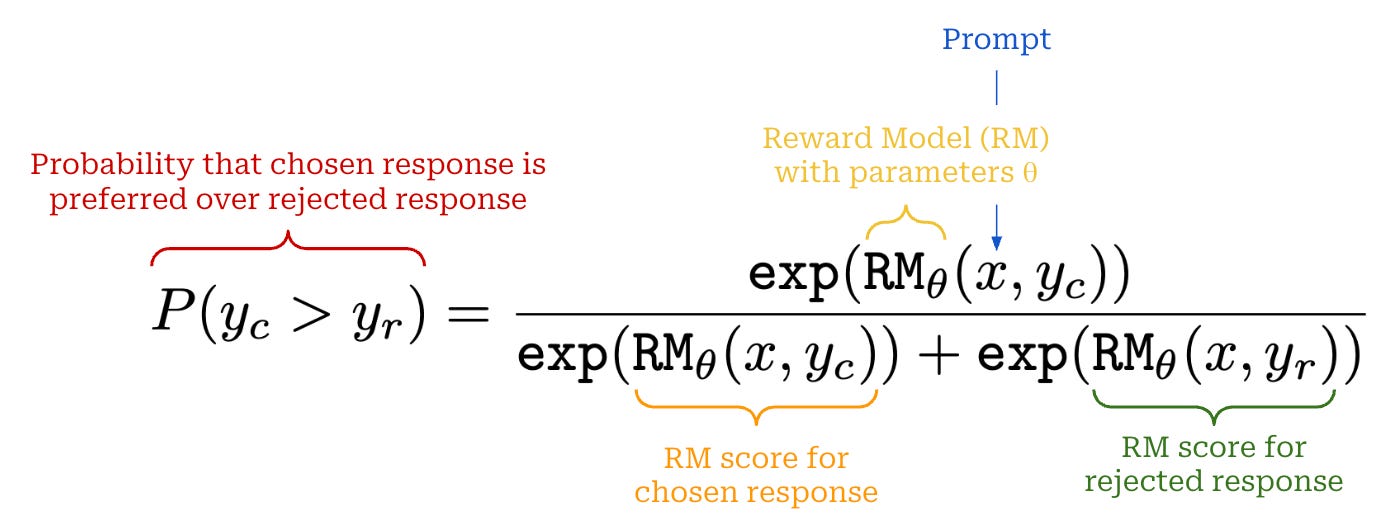 Prompt

Reward Model (RM) with parameters θ

Probability that chosen response is preferred over rejected response

$P(y_c > y_r) = \frac{\texttt{exp}(\texttt{RM}_\theta(x, y_c))}{\texttt{exp}(\texttt{RM}_\theta(x, y_c)) + \texttt{exp}(\texttt{RM}_\theta(x, y_r))}$

RM score for chosen response

RM score for rejected response